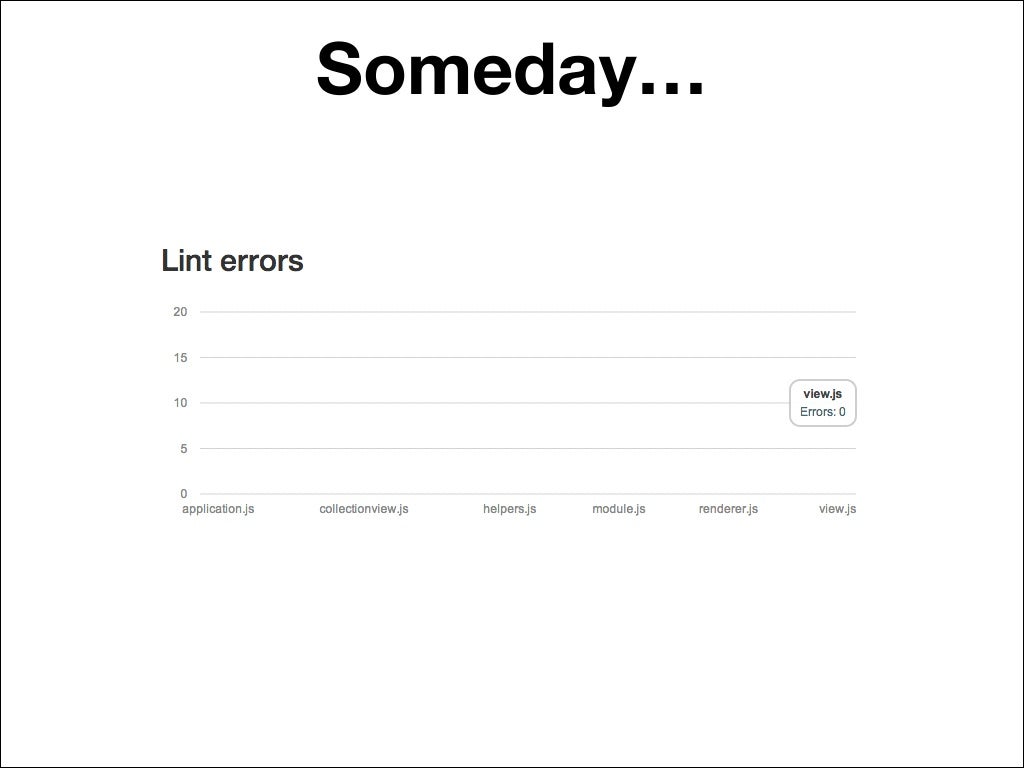 Someday…

Lint errors

20
15
10
5
0

view.js
Errors: 0

application.js collectionview.js helpers.js module.js renderer.js view.js